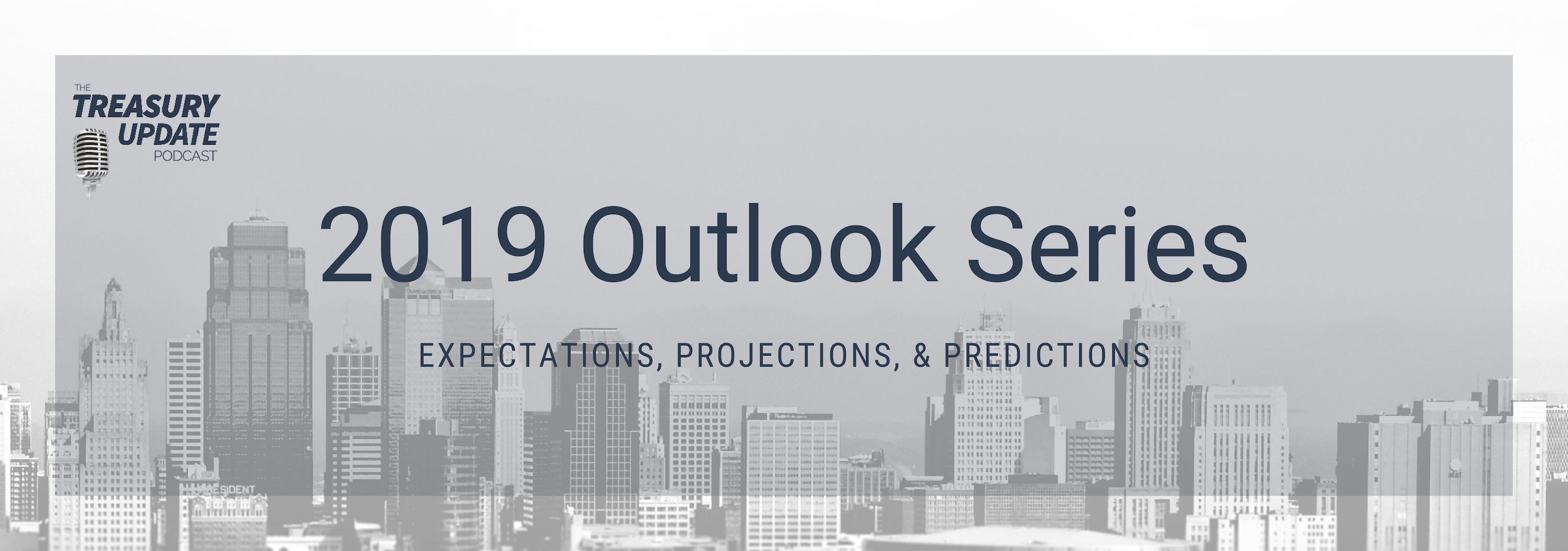 THE
TREASURY
UPDATE
PODCAST

2019 Outlook Series

EXPECTATIONS, PROJECTIONS, & PREDICTIONS

PRESIDENT